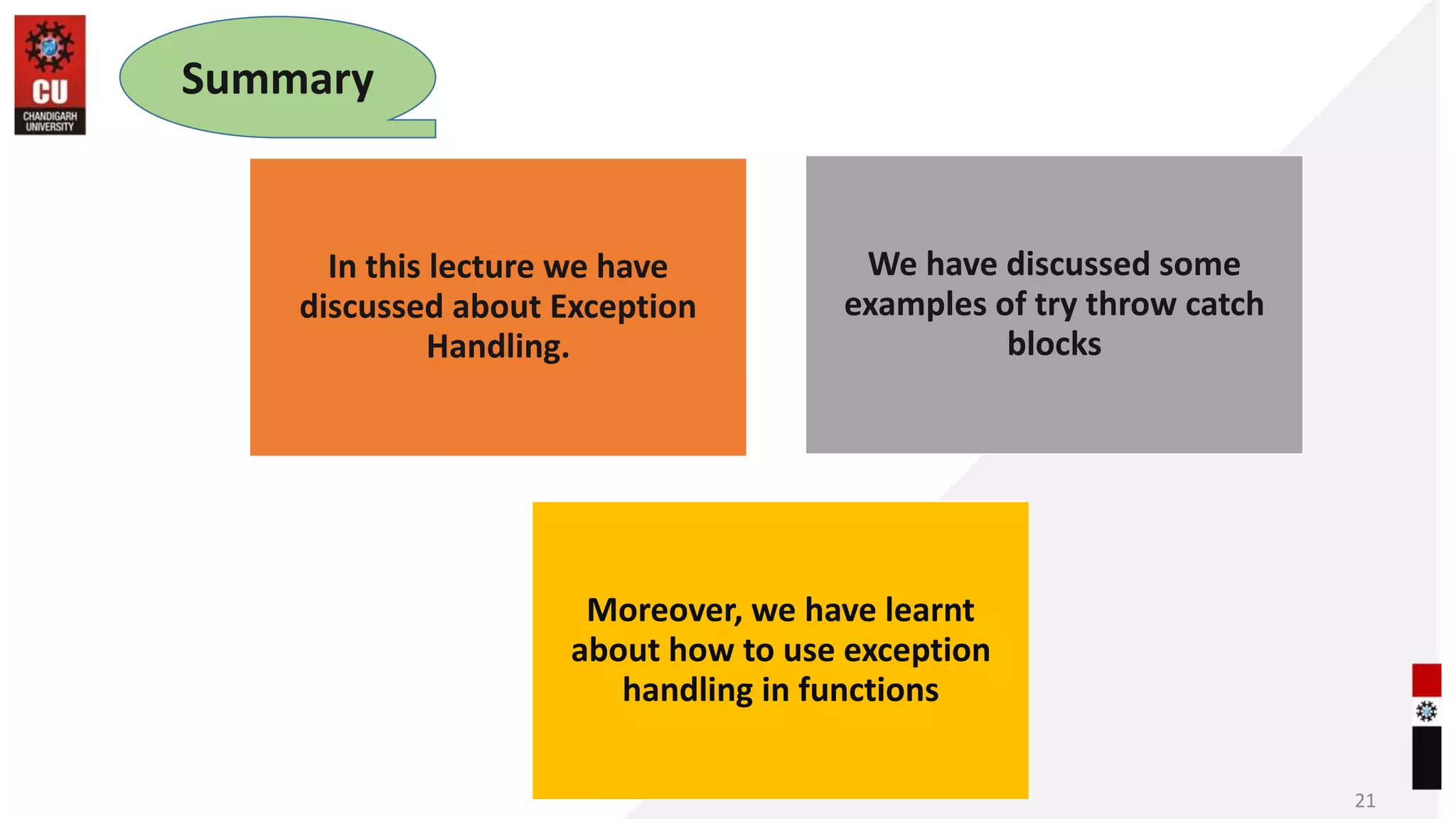 CU
CHANDIGARH UNIVERSITY

Summary

In this lecture we have discussed about Exception Handling.

We have discussed some examples of try throw catch blocks

Moreover, we have learnt about how to use exception handling in functions

21